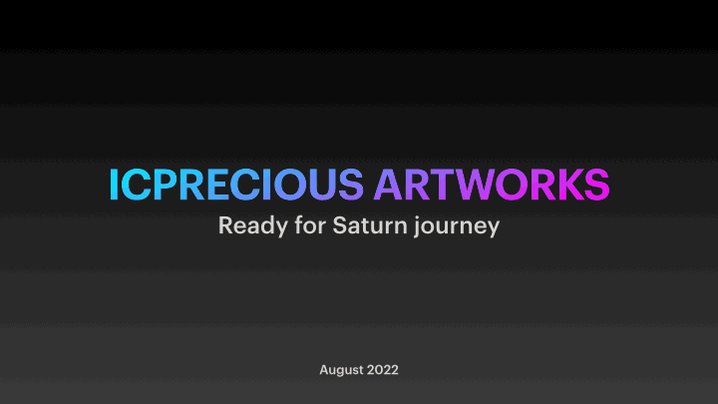 ICPRECIOUS ARTWORKS
Ready for Saturn journey

August 2022